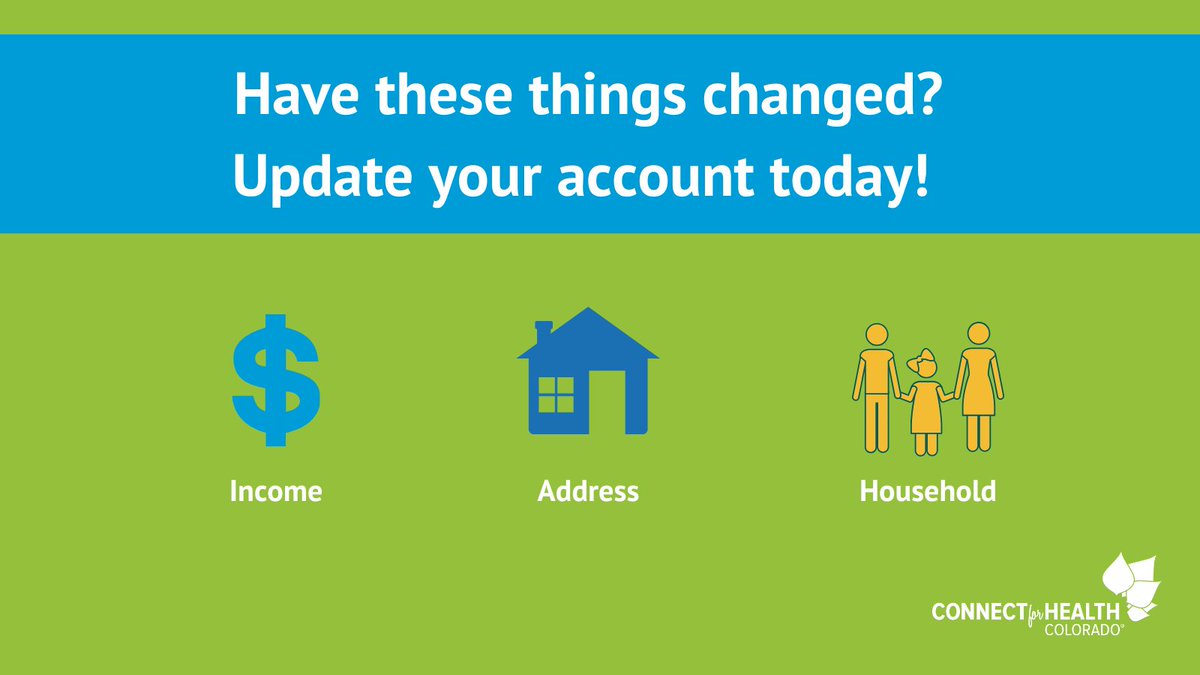 Have these things changed?
Update your account today!

$

Income

Address

Household

CONNECT for HEALTH COLORADO®